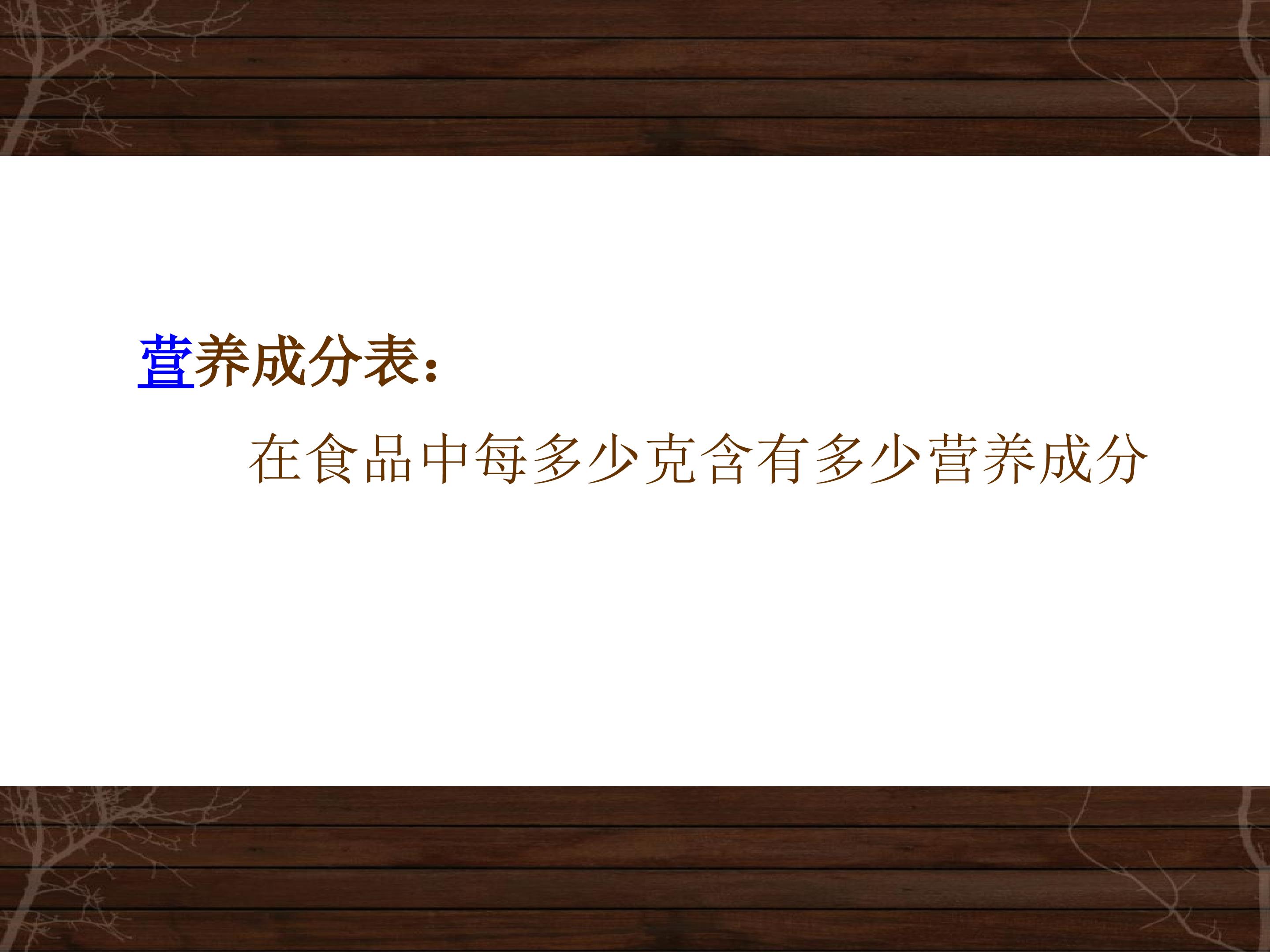 营养成分表：

在食品中每多少克含有多少营养成分